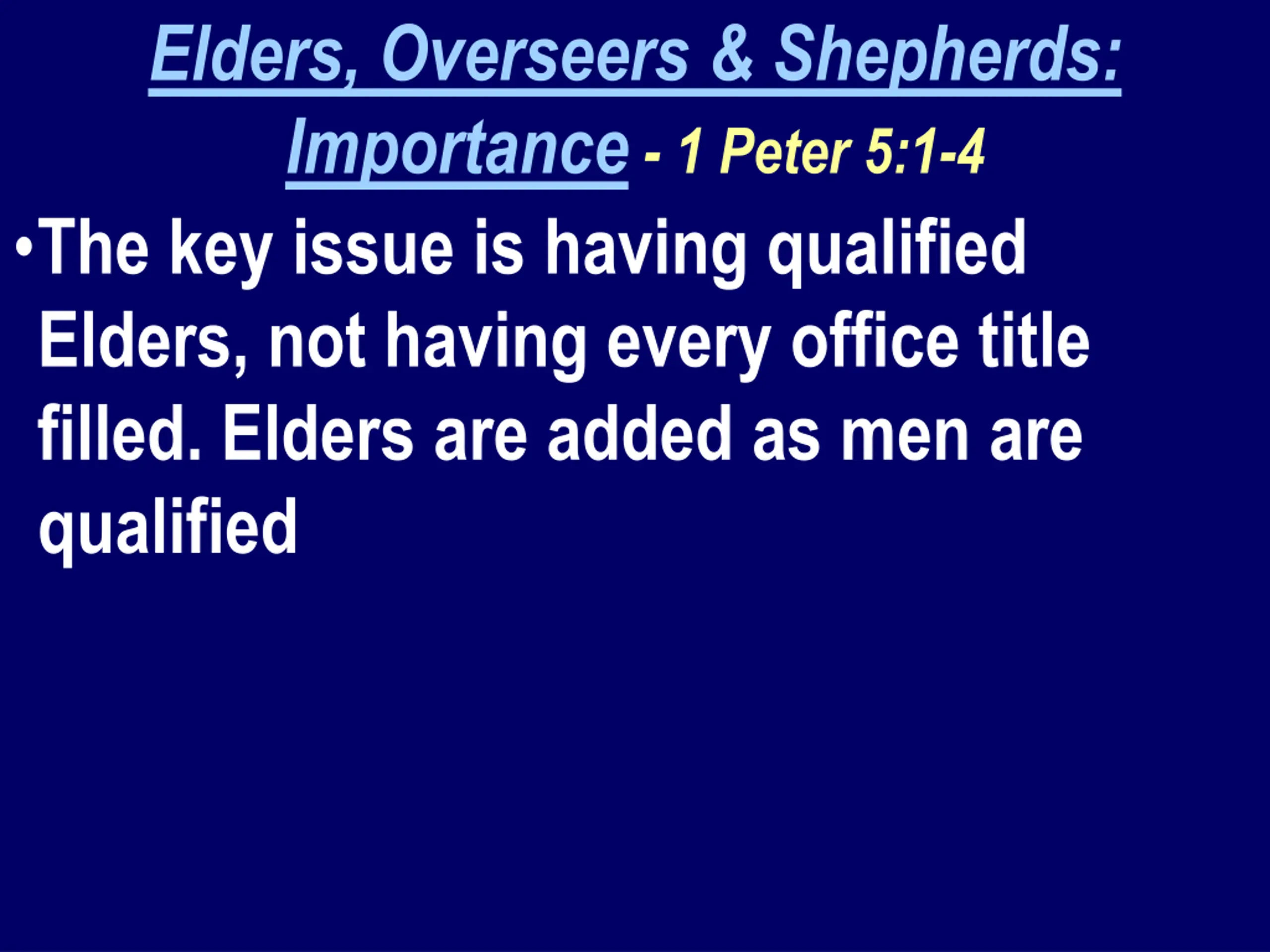 Elders, Overseers & Shepherds: Importance - 1 Peter 5:1-4

•The key issue is having qualified Elders, not having every office title filled. Elders are added as men are qualified